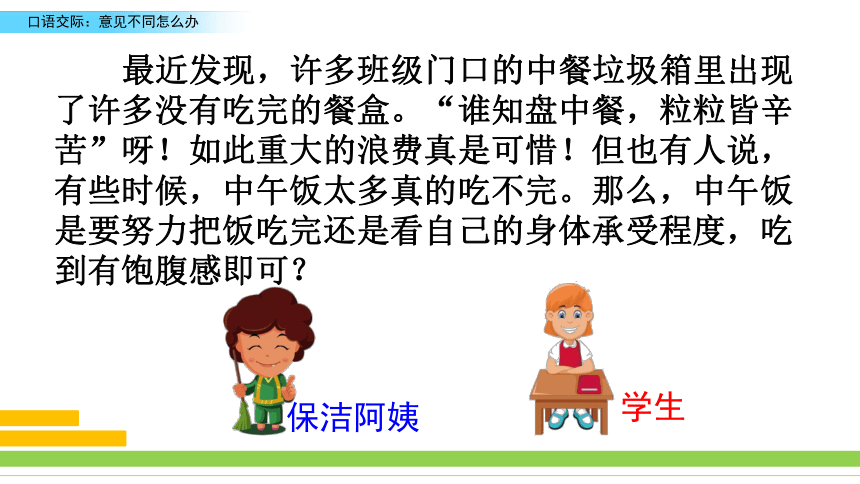 口语交际：意见不同怎么办

最近发现，许多班级门口的中餐垃圾箱里出现了许多没有吃完的餐盒。“谁知盘中餐，粒粒皆辛苦”呀！如此重大的浪费真是可惜！但也有人说，有些时候，中午饭太多真的吃不完。那么，中午饭是要努力把饭吃完还是看自己的身体承受程度，吃到有饱腹感即可？

保洁阿姨

学生